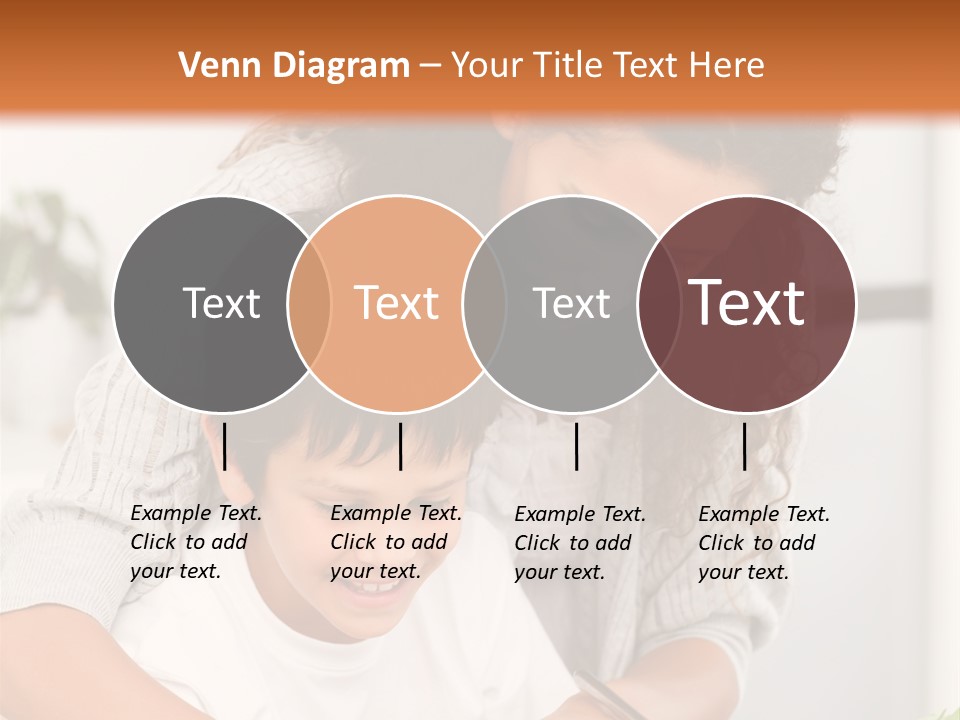 Venn Diagram – Your Title Text Here

Text

Text

Text

Text

Example Text. Click to add your text.

Example Text. Click to add your text.

Example Text. Click to add your text.

Example Text. Click to add your text.